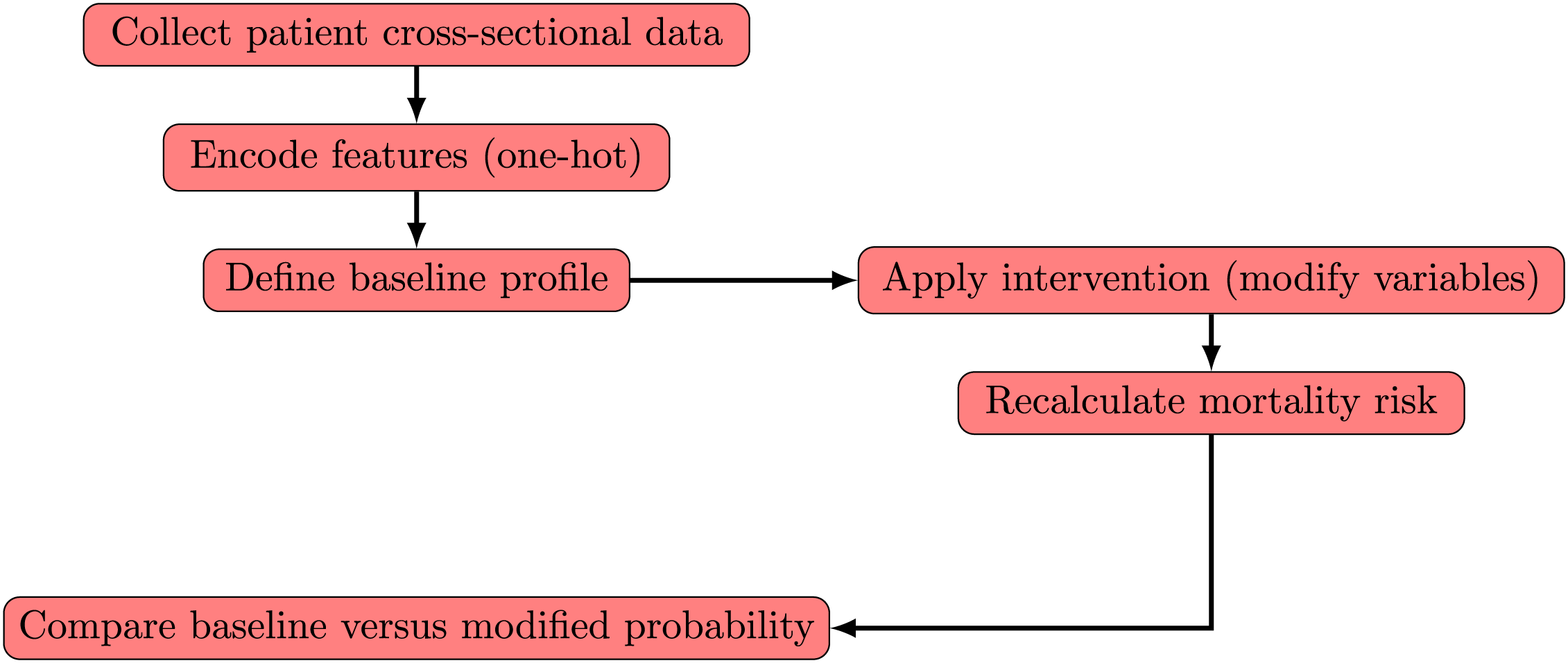 Collect patient cross-sectional data

Encode features (one-hot)

Define baseline profile

Apply intervention (modify variables)

Recalculate mortality risk

Compare baseline versus modified probability